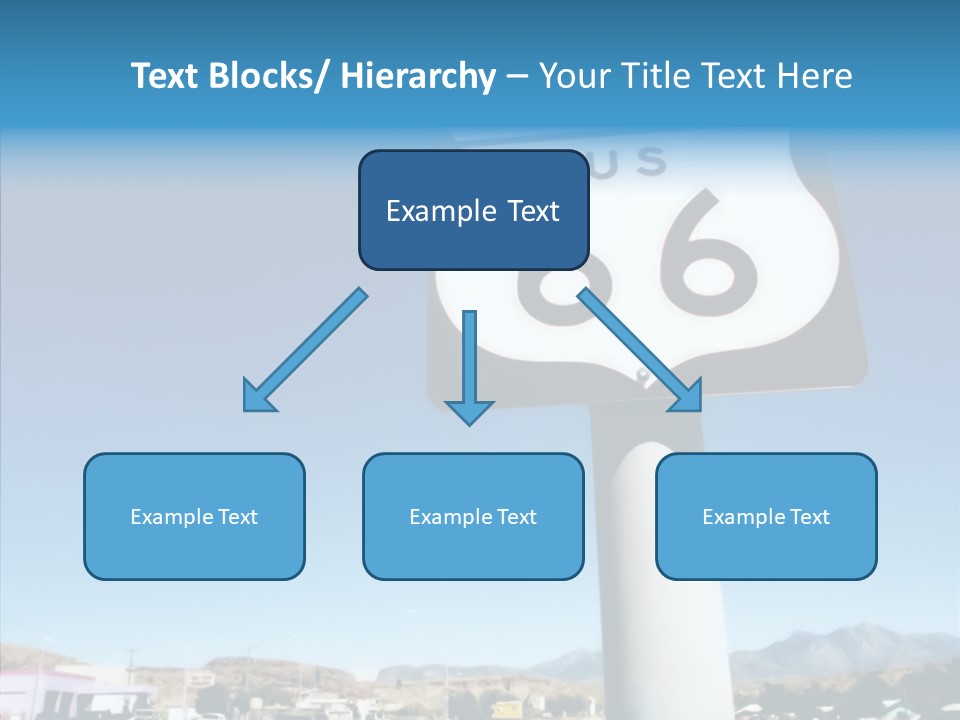 Text Blocks/ Hierarchy – Your Title Text Here

US 66

Example Text

Example Text

Example Text

Example Text